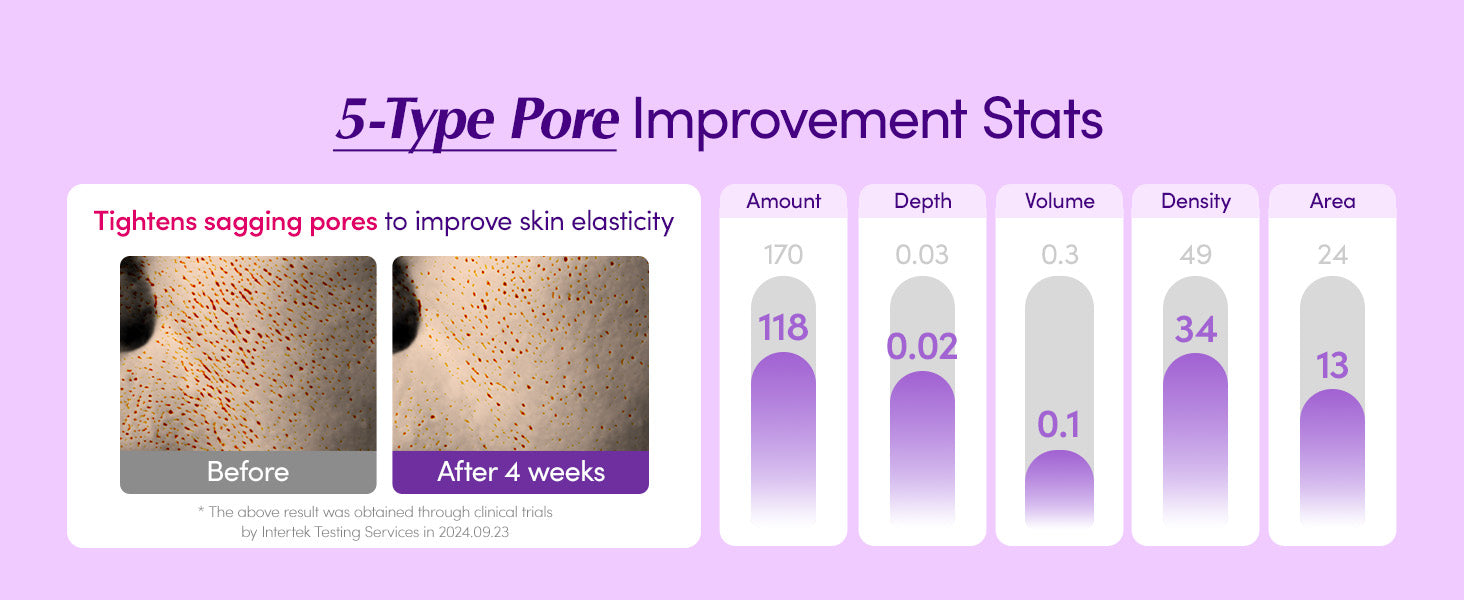 5-Type Pore Improvement Stats

Tightens sagging pores to improve skin elasticity

Before

After 4 weeks

* The above result was obtained through clinical trials by Intertek Testing Services in 2024.09.23

Amount
170
118

Depth
0.03
0.02

Volume
0.3
0.1

Density
49
34

Area
24
13